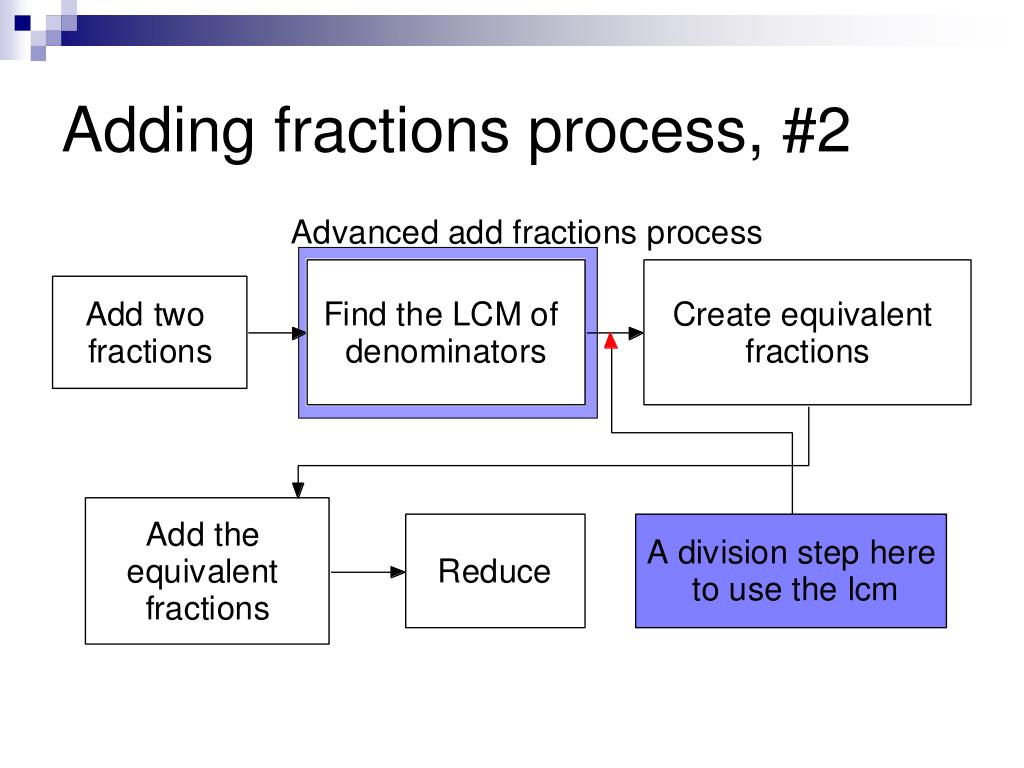 Adding fractions process, #2

Advanced add fractions process

Add two fractions

Find the LCM of denominators

Create equivalent fractions

Add the equivalent fractions

Reduce

A division step here to use the lcm